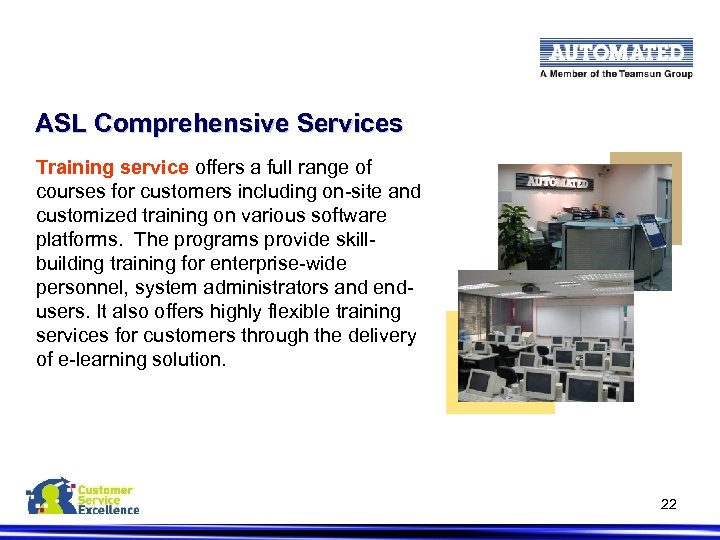 AUTOMATED
A Member of the Teamsun Group

ASL Comprehensive Services

Training service offers a full range of courses for customers including on-site and customized training on various software platforms. The programs provide skill-building training for enterprise-wide personnel, system administrators and end-users. It also offers highly flexible training services for customers through the delivery of e-learning solution.

AUTOMATED

Customer Service Excellence

22